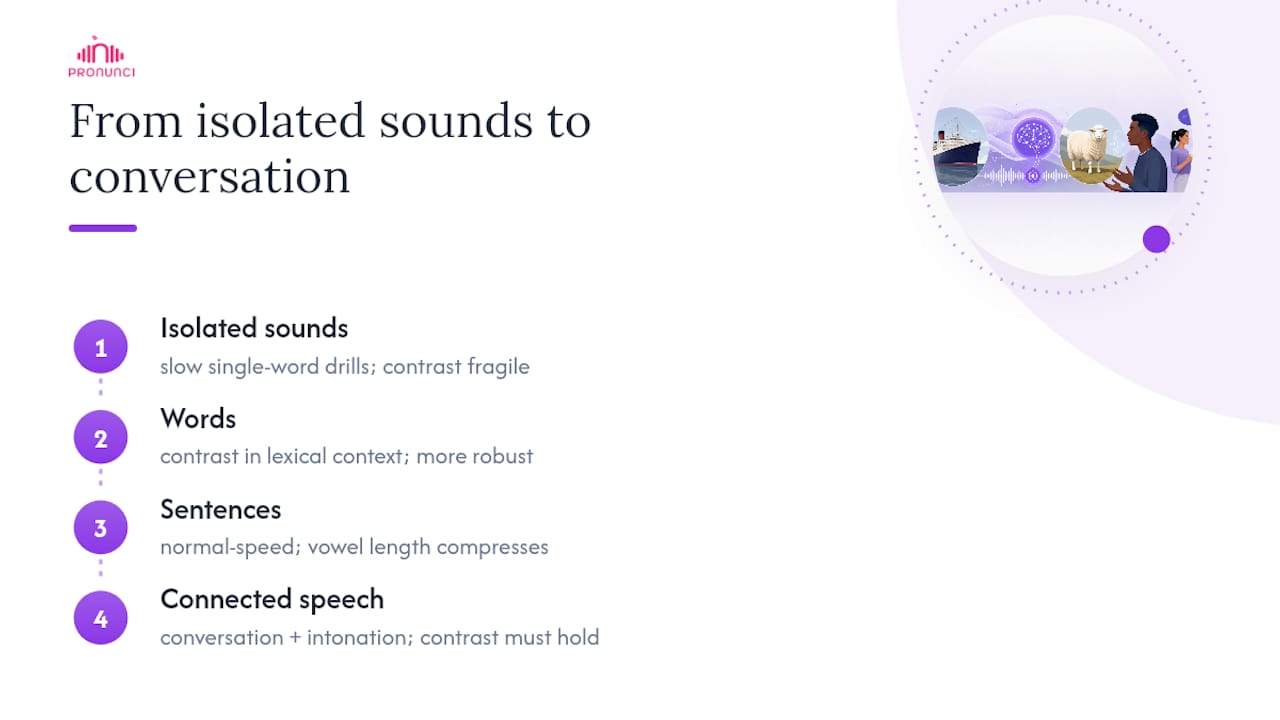 PRONUNCI

From isolated sounds to conversation

1
Isolated sounds
slow single-word drills; contrast fragile

2
Words
contrast in lexical context; more robust

3
Sentences
normal-speed; vowel length compresses

4
Connected speech
conversation + intonation; contrast must hold